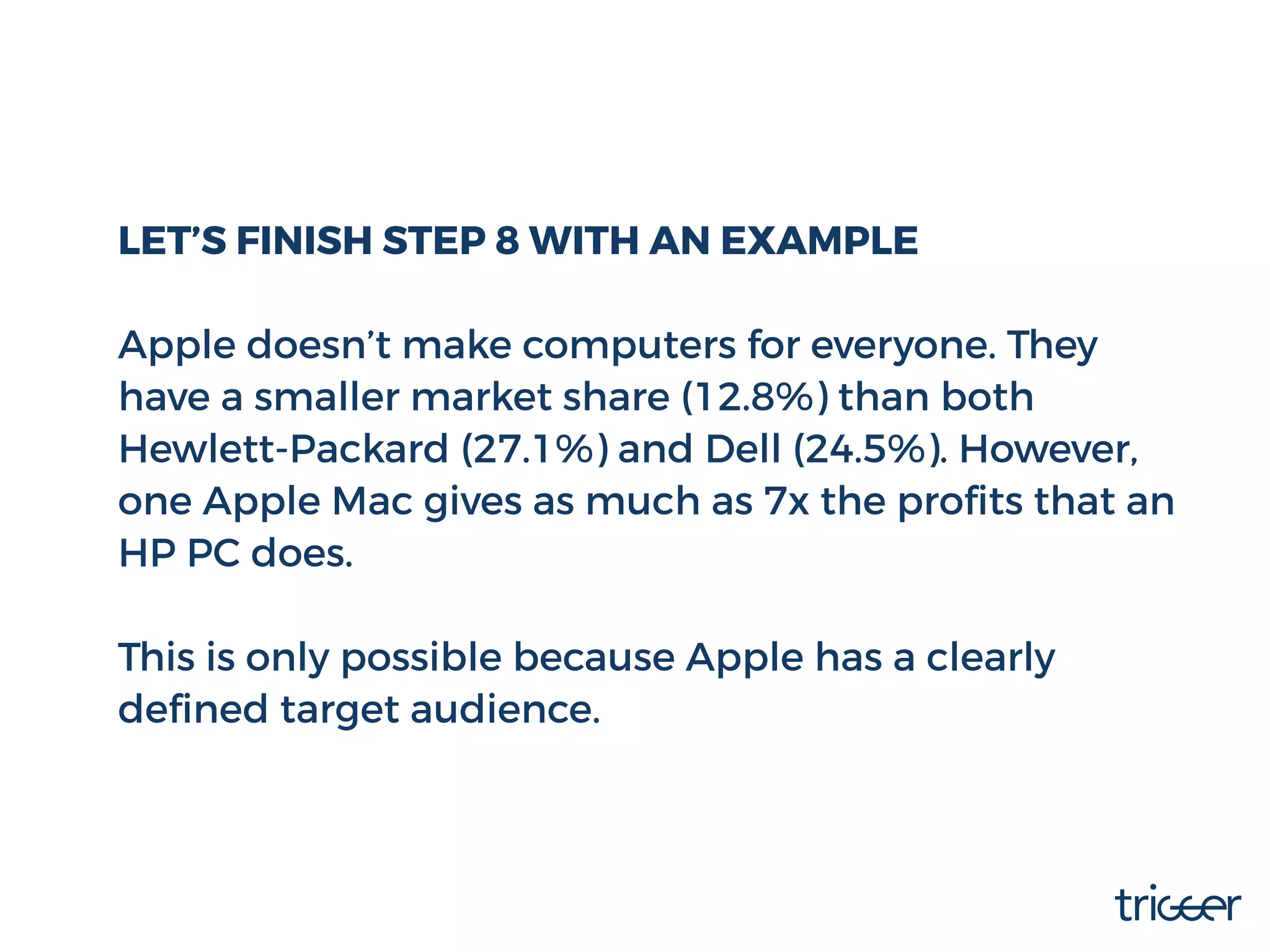 LET'S FINISH STEP 8 WITH AN EXAMPLE

Apple doesn't make computers for everyone. They have a smaller market share (12.8%) than both Hewlett-Packard (27.1%) and Dell (24.5%). However, one Apple Mac gives as much as 7x the profits that an HP PC does.

This is only possible because Apple has a clearly defined target audience.

trigger